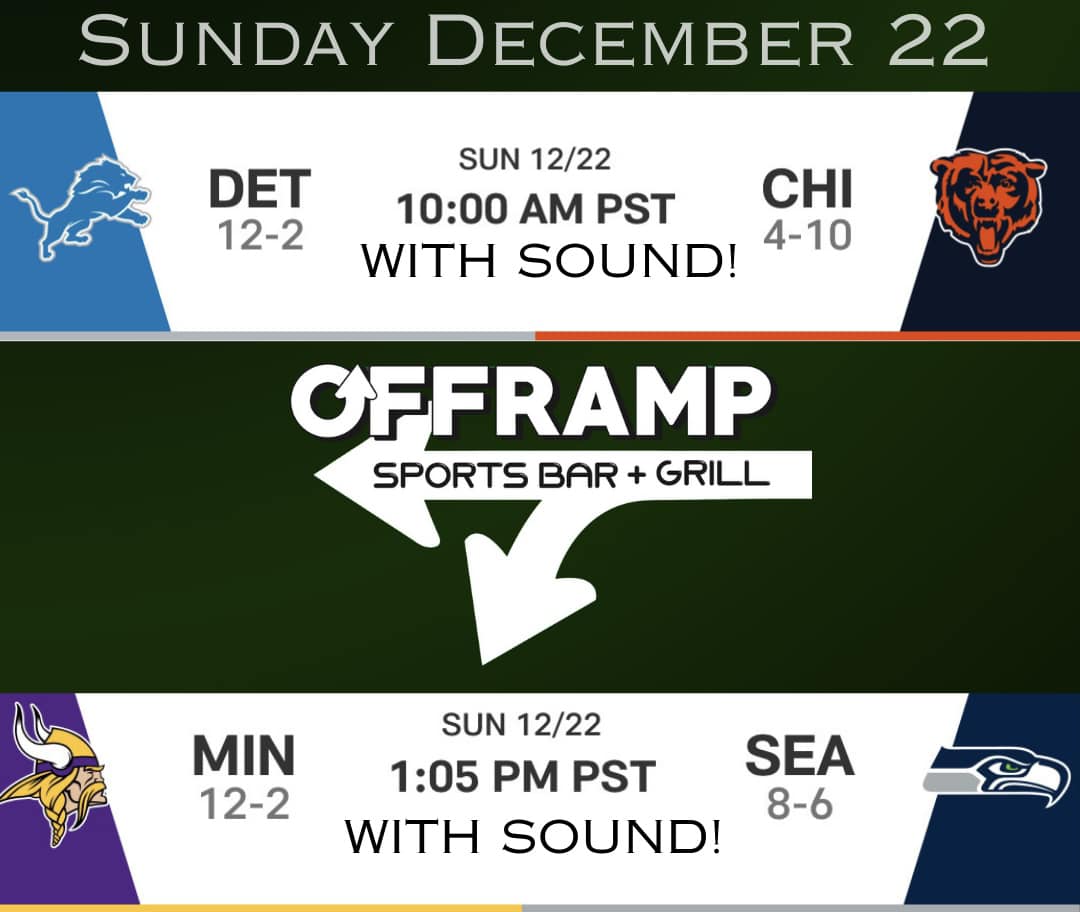 SUNDAY DECEMBER 22

DET
12-2

SUN 12/22
10:00 AM PST
WITH SOUND!

CHI
4-10

OFFRAMP
SPORTS BAR + GRILL

MIN
12-2

SUN 12/22
1:05 PM PST
WITH SOUND!

SEA
8-6